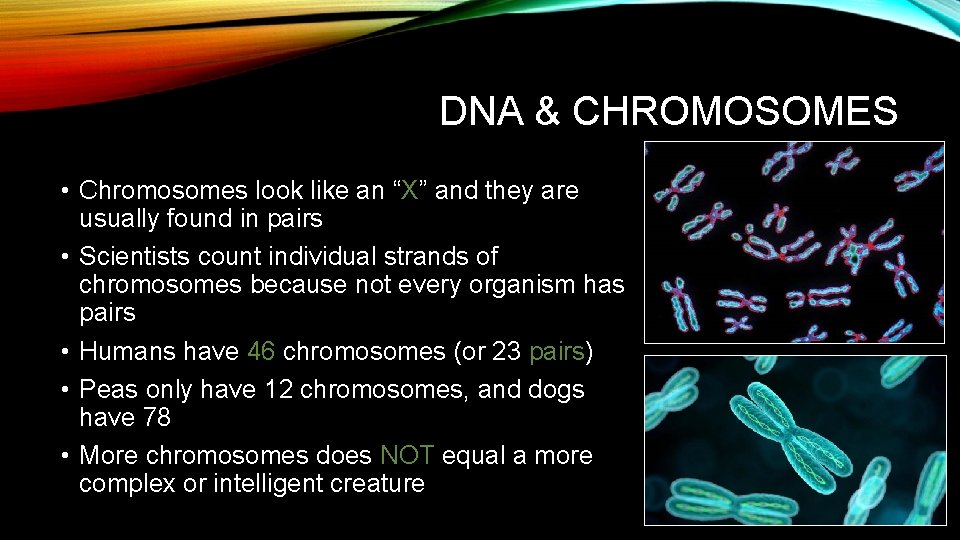 DNA & CHROMOSOMES

• Chromosomes look like an “X” and they are usually found in pairs

• Scientists count individual strands of chromosomes because not every organism has pairs

• Humans have 46 chromosomes (or 23 pairs)

• Peas only have 12 chromosomes, and dogs have 78

• More chromosomes does NOT equal a more complex or intelligent creature